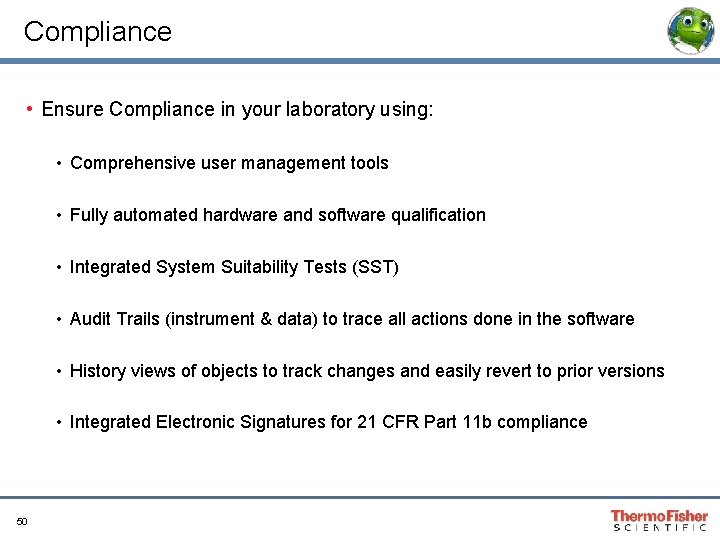 Compliance

• Ensure Compliance in your laboratory using:

• Comprehensive user management tools

• Fully automated hardware and software qualification

• Integrated System Suitability Tests (SST)

• Audit Trails (instrument & data) to trace all actions done in the software

• History views of objects to track changes and easily revert to prior versions

• Integrated Electronic Signatures for 21 CFR Part 11b compliance

50

ThermoFisher
SCIENTIFIC